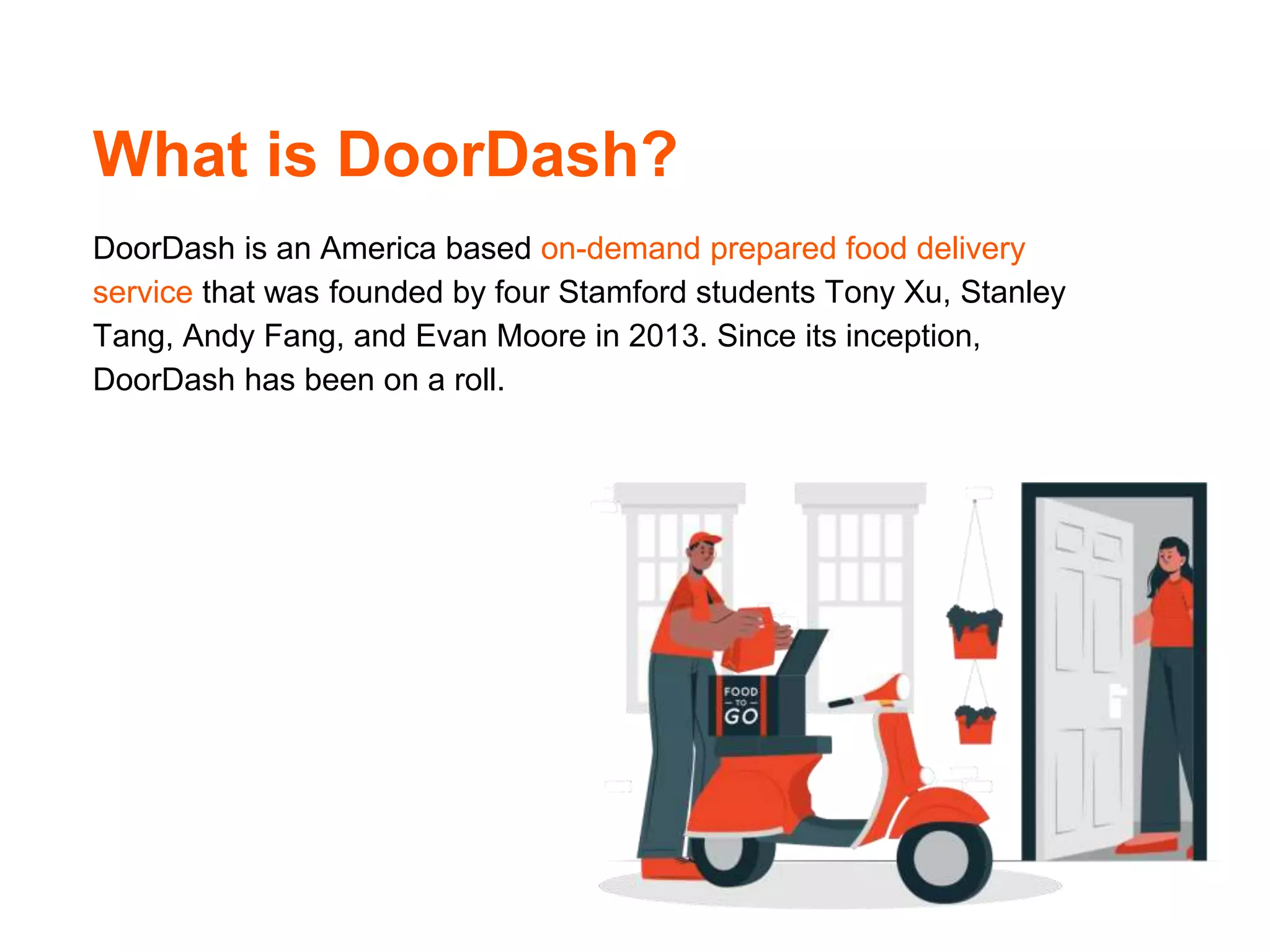 What is DoorDash?

DoorDash is an America based on-demand prepared food delivery service that was founded by four Stamford students Tony Xu, Stanley Tang, Andy Fang, and Evan Moore in 2013. Since its inception, DoorDash has been on a roll.

FOOD
TO
GO